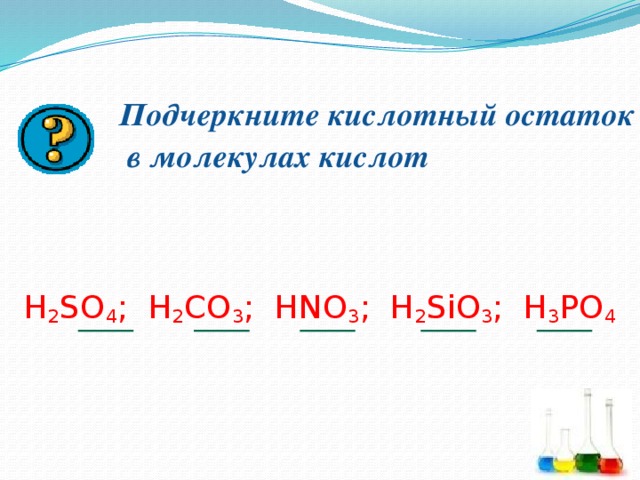 ?

Подчеркните кислотный остаток в молекулах кислот

$H_2SO_4$; $H_2CO_3$; $HNO_3$; $H_2SiO_3$; $H_3PO_4$